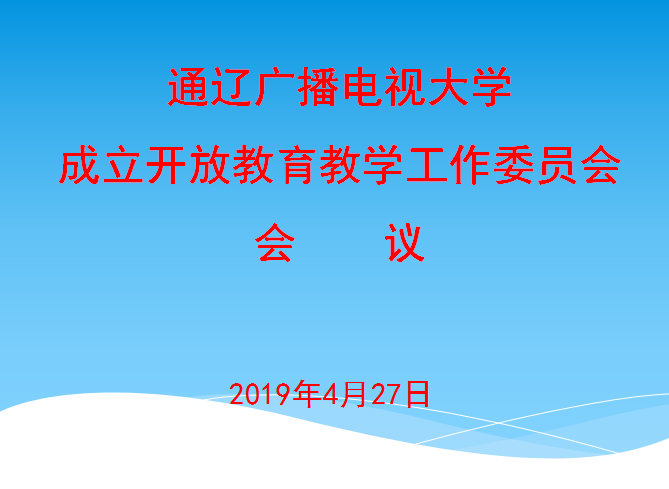 通辽广播电视大学

成立开放教育教学工作委员会

会　　议

2019年4月27日